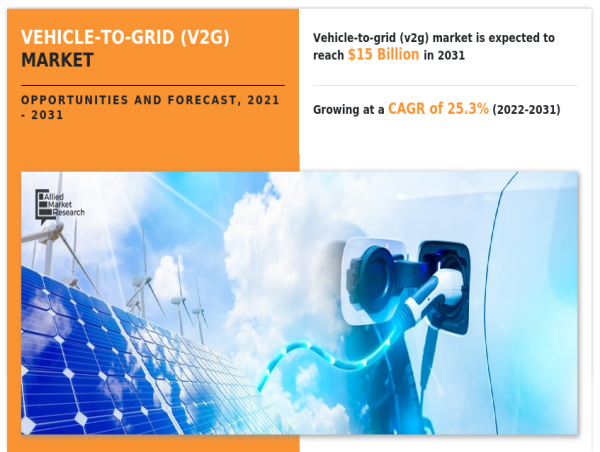 VEHICLE-TO-GRID (V2G) MARKET

OPPORTUNITIES AND FORECAST, 2021 - 2031

Vehicle-to-grid (v2g) market is expected to reach $15 Billion in 2031

Growing at a CAGR of 25.3% (2022-2031)

Allied Market Research